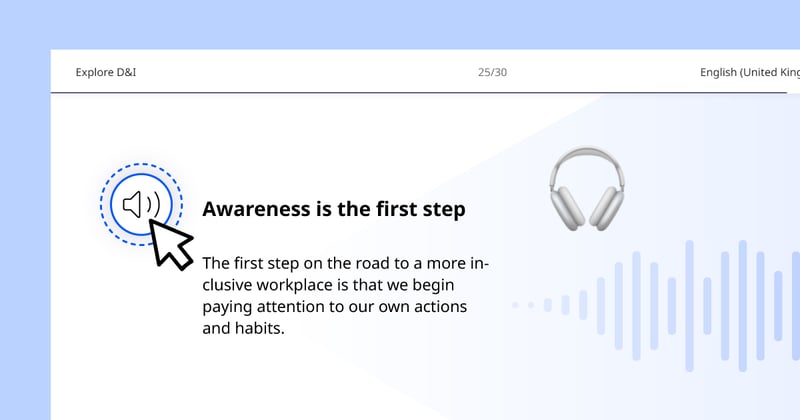 Explore D&I

25/30

English (United King

Awareness is the first step

The first step on the road to a more inclusive workplace is that we begin paying attention to our own actions and habits.